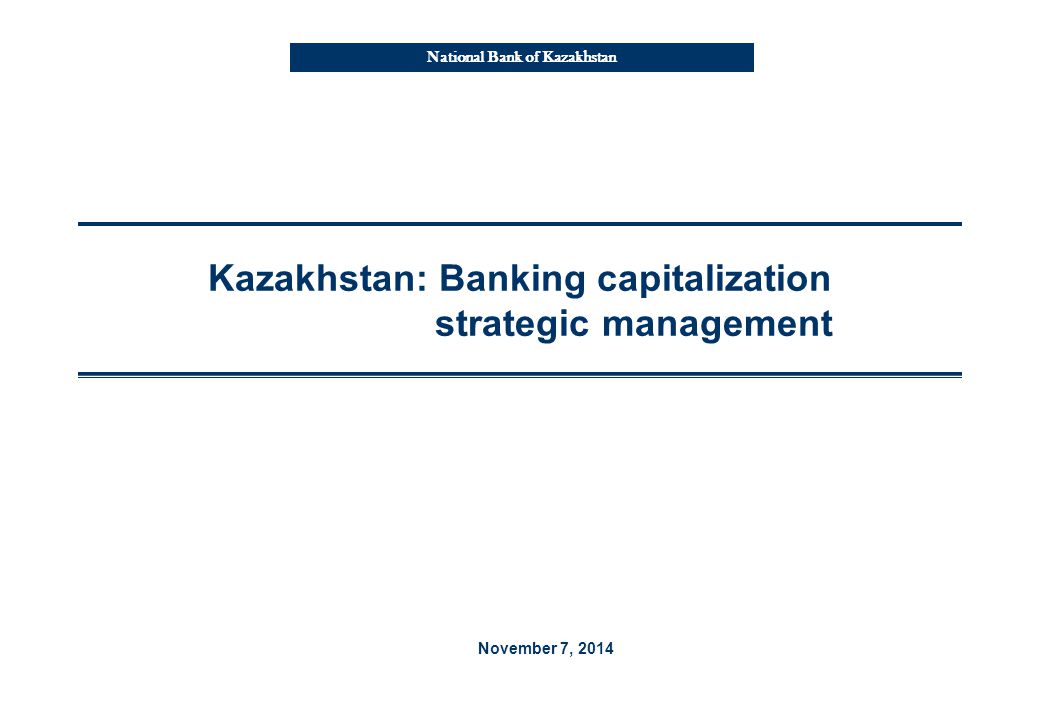 National Bank of Kazakhstan

Kazakhstan: Banking capitalization strategic management

November 7, 2014